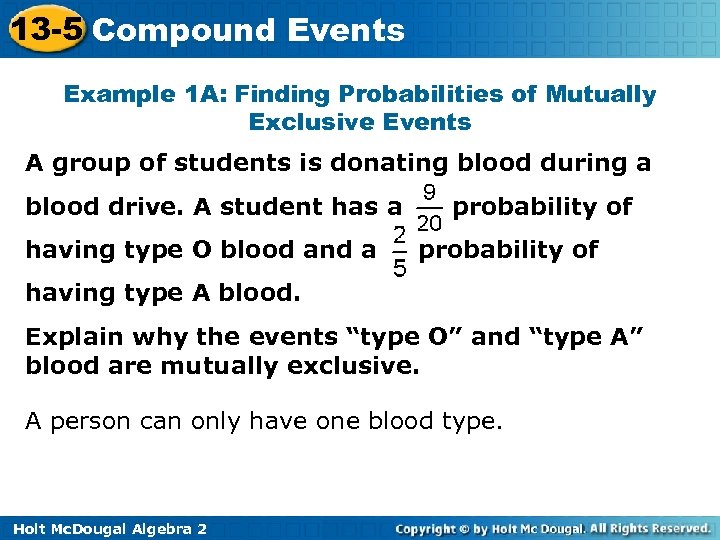 13-5 Compound Events

Example 1A: Finding Probabilities of Mutually Exclusive Events

A group of students is donating blood during a blood drive. A student has a $\frac{9}{20}$ probability of having type O blood and a $\frac{2}{5}$ probability of having type A blood.

Explain why the events “type O” and “type A” blood are mutually exclusive.

A person can only have one blood type.

Holt McDougal Algebra 2

Copyright © by Holt Mc Dougal. All Rights Reserved.